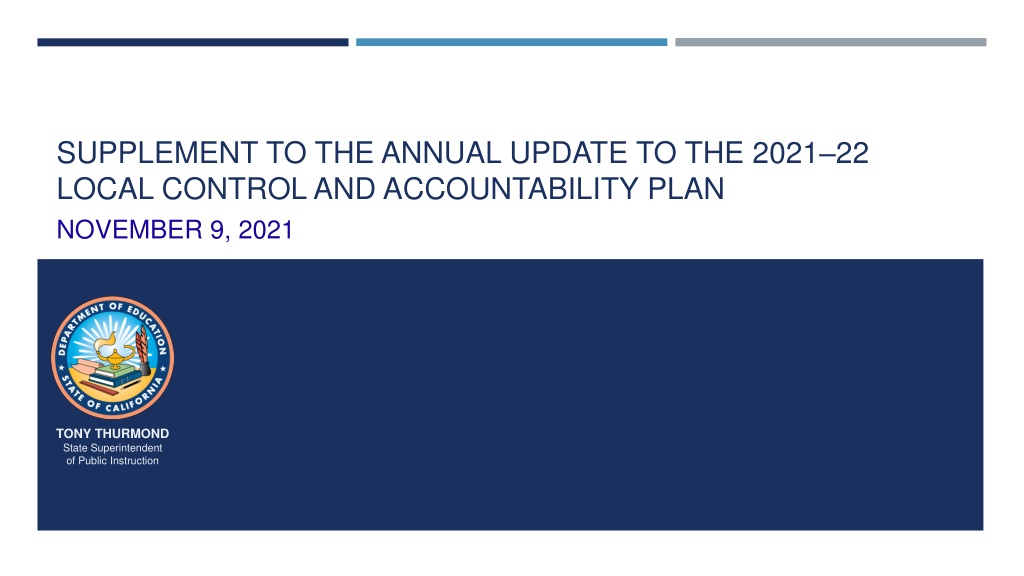 SUPPLEMENT TO THE ANNUAL UPDATE TO THE 2021–22 LOCAL CONTROL AND ACCOUNTABILITY PLAN

NOVEMBER 9, 2021

DEPARTMENT OF EDUCATION
STATE OF CALIFORNIA

TONY THURMOND
State Superintendent of Public Instruction